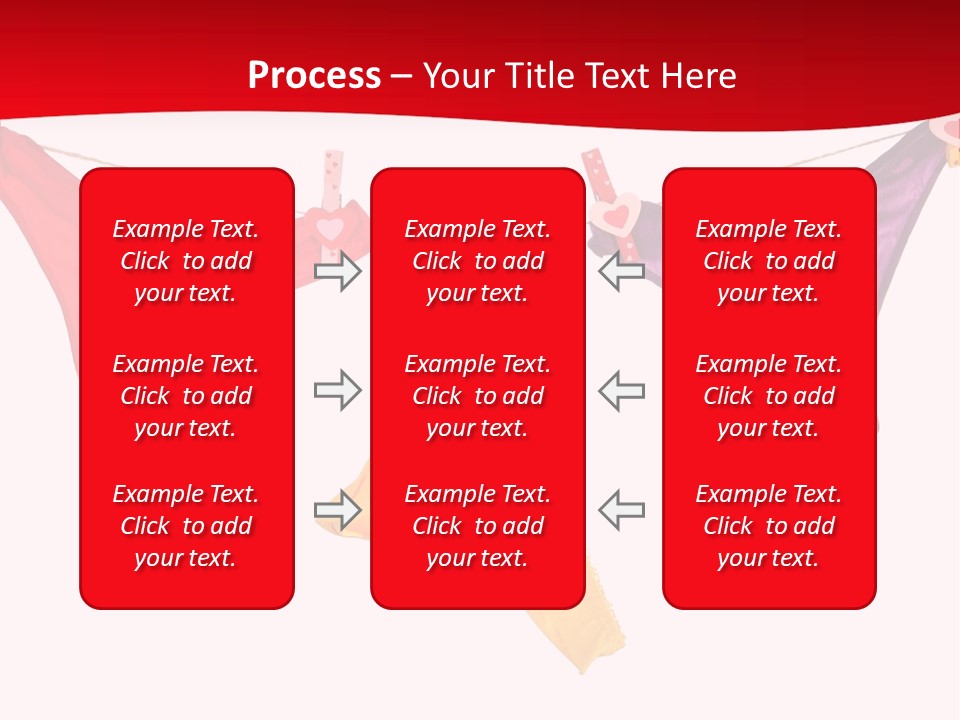 Process – Your Title Text Here

Example Text. Click to add your text.

Example Text. Click to add your text.

Example Text. Click to add your text.

Example Text. Click to add your text.

Example Text. Click to add your text.

Example Text. Click to add your text.

Example Text. Click to add your text.

Example Text. Click to add your text.

Example Text. Click to add your text.